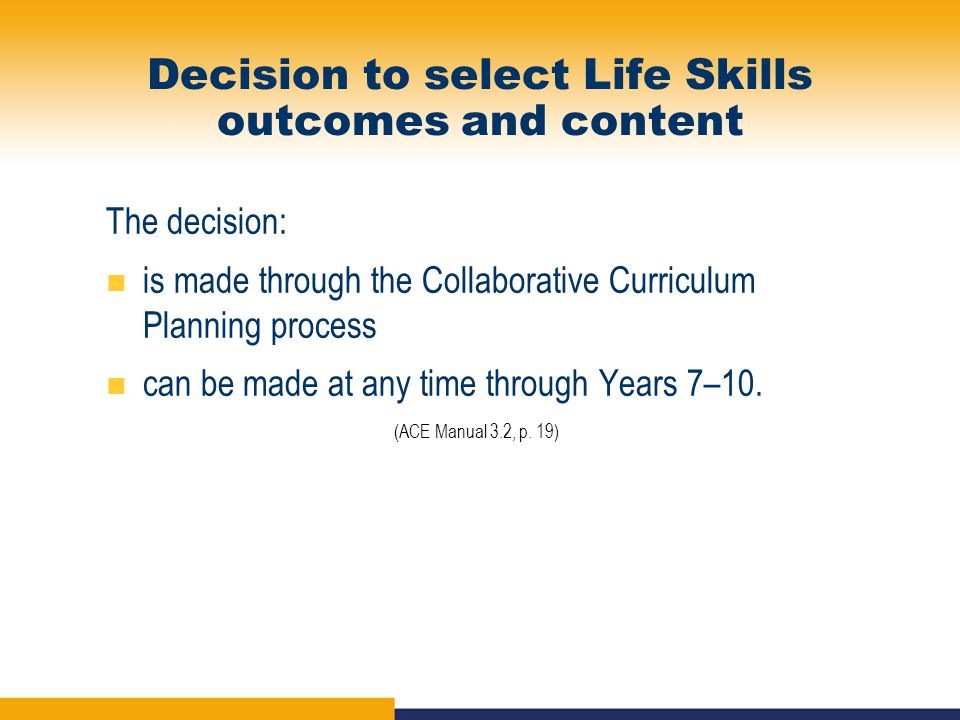 Decision to select Life Skills outcomes and content

The decision:

- is made through the Collaborative Curriculum Planning process
- can be made at any time through Years 7–10.

(ACE Manual 3.2, p. 19)